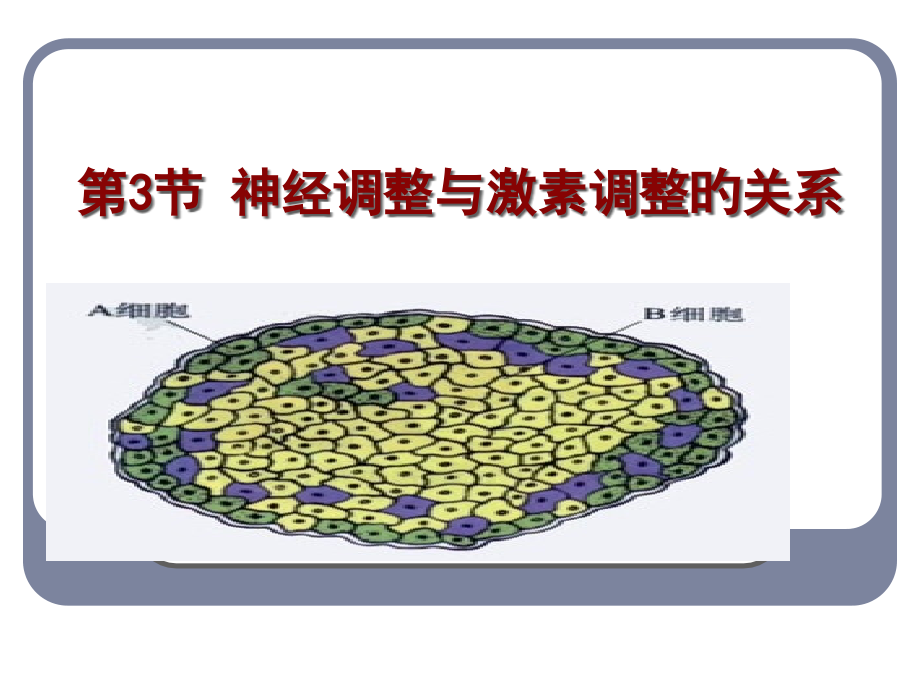 第3节 神经调整与激素调整的关系

A细胞

B细胞